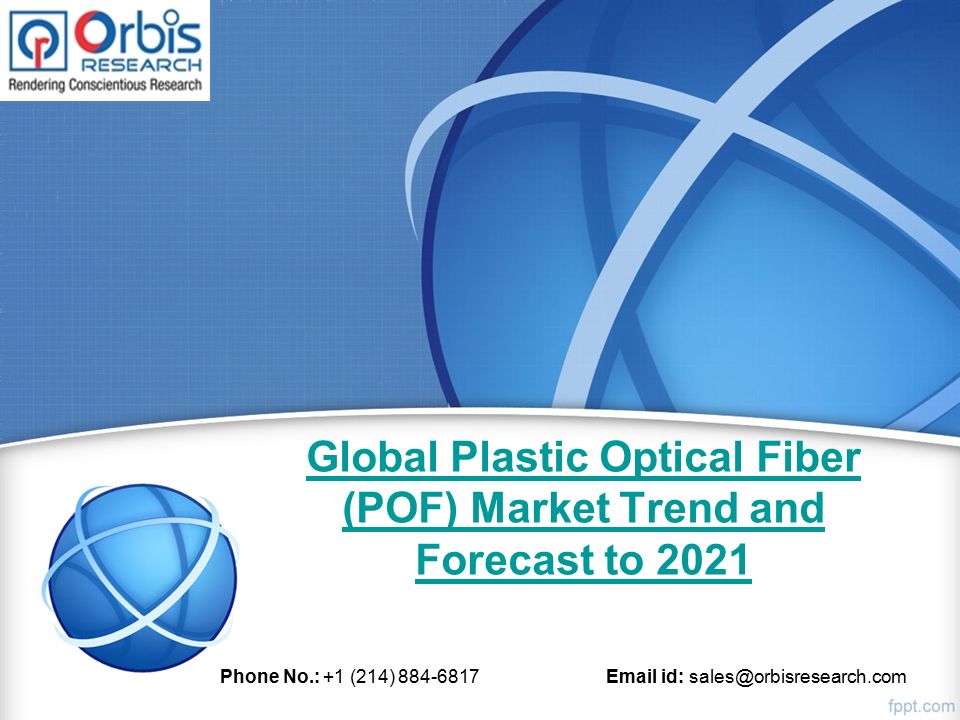 Orbis RESEARCH
Rendering Conscientious Research

Global Plastic Optical Fiber (POF) Market Trend and Forecast to 2021

Phone No.: +1 (214) 884-6817

Email id: sales@orbisresearch.com

fppt.com